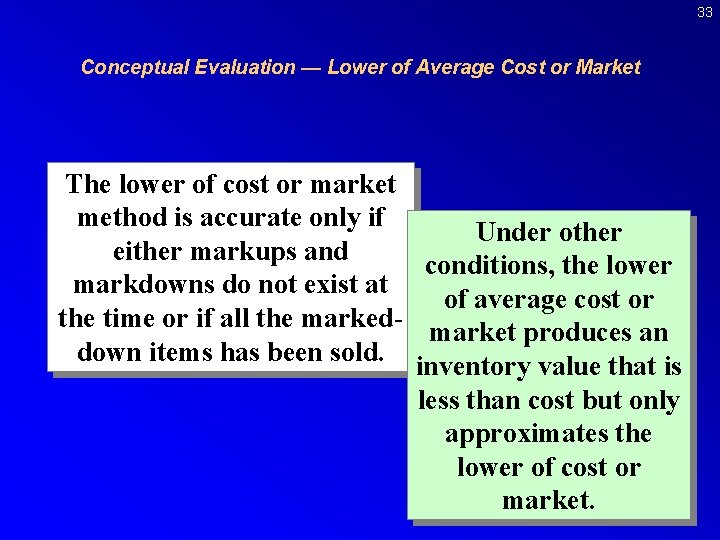 33

Conceptual Evaluation — Lower of Average Cost or Market

The lower of cost or market method is accurate only if either markups and markdowns do not exist at the time or if all the marked-down items has been sold.

Under other conditions, the lower of average cost or market produces an inventory value that is less than cost but only approximates the lower of cost or market.